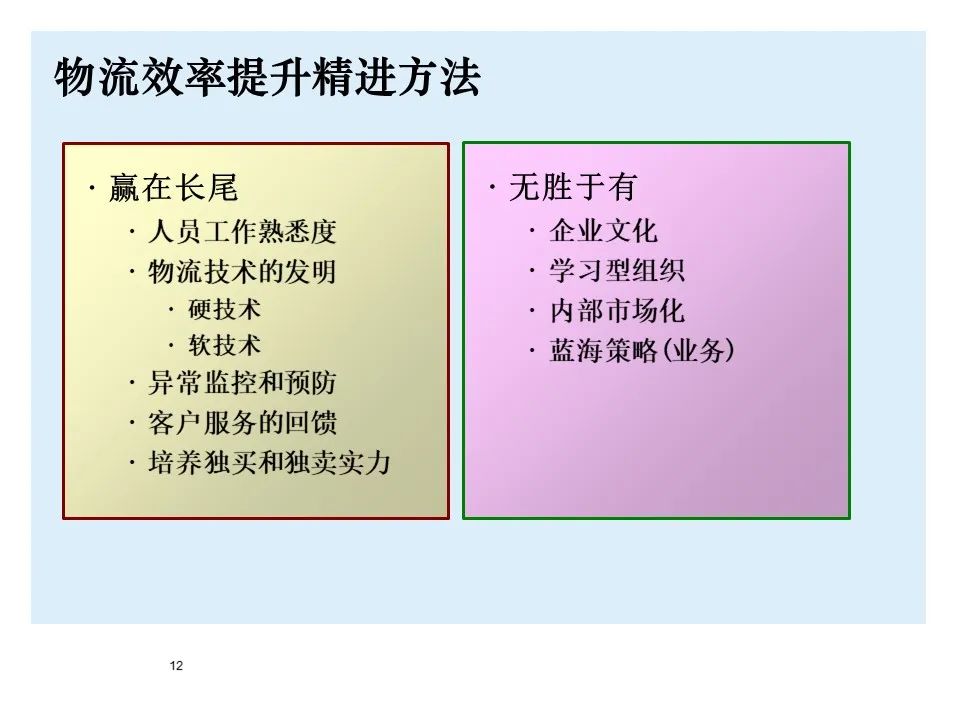 物流效率提升精进方法

· 赢在长尾
· 人员工作熟悉度
· 物流技术的发明
· 硬技术
· 软技术
· 异常监控和预防
· 客户服务的回馈
· 培养独买和独卖实力

· 无胜于有
· 企业文化
· 学习型组织
· 内部市场化
· 蓝海策略(业务)

12